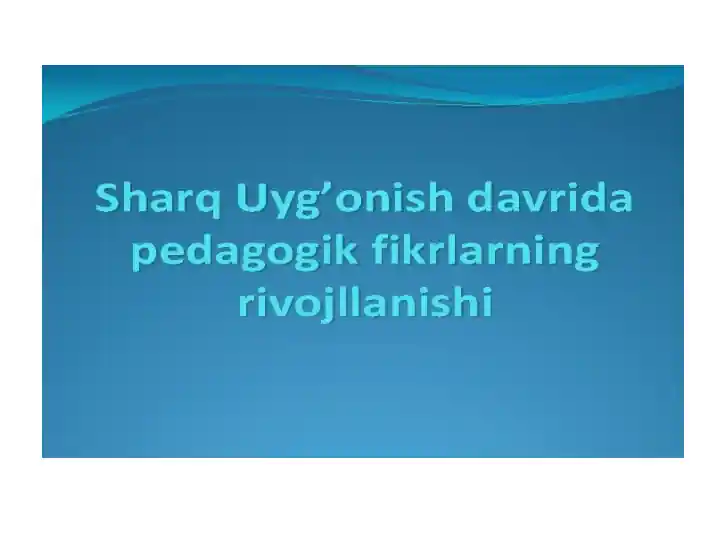 Sharq Uyg’onish davrida pedagogik fikrlarning rivojllanishi